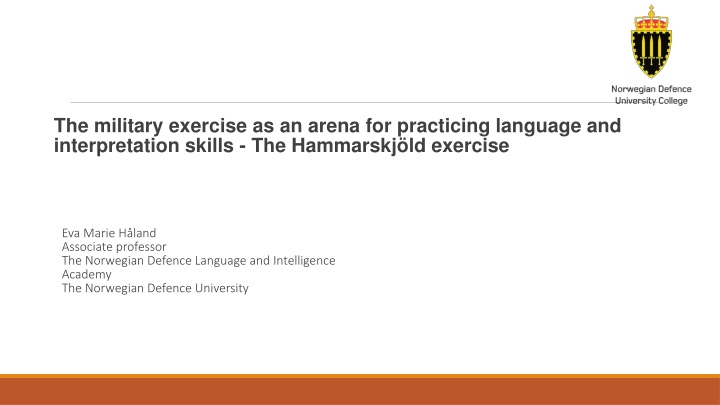 Norwegian Defence University College

The military exercise as an arena for practicing language and interpretation skills - The Hammarskjöld exercise

Eva Marie Håland
Associate professor
The Norwegian Defence Language and Intelligence Academy
The Norwegian Defence University